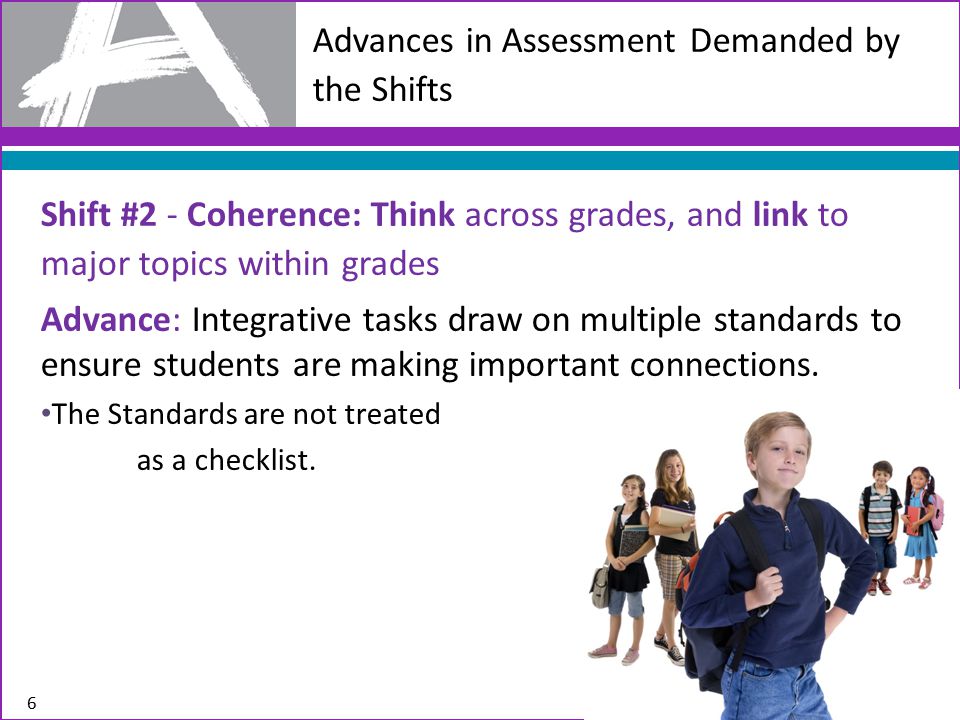 Advances in Assessment Demanded by the Shifts

Shift #2 - Coherence: Think across grades, and link to major topics within grades

Advance: Integrative tasks draw on multiple standards to ensure students are making important connections.

•The Standards are not treated as a checklist.

6